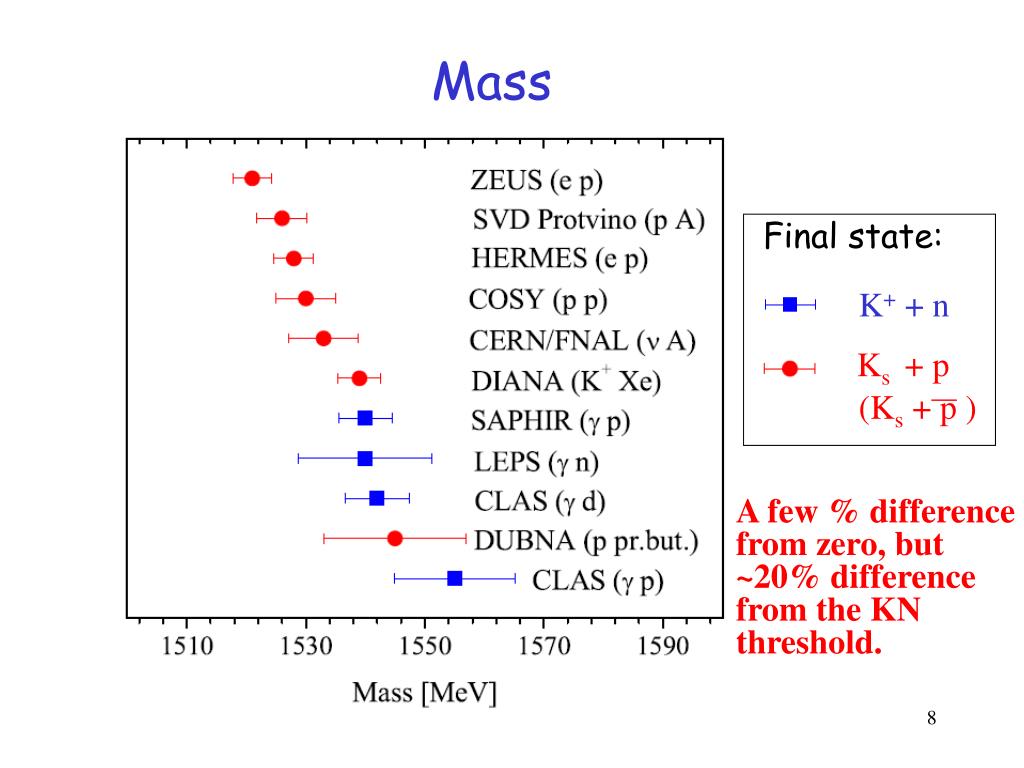 Mass

ZEUS (e p)
SVD Protvino (p A)
HERMES (e p)
COSY (p p)
CERN/FNAL ($\nu$ A)
DIANA ($K^+$ Xe)
SAPHIR ($\gamma$ p)
LEPS ($\gamma$ n)
CLAS ($\gamma$ d)
DUBNA (p pr.but.)
CLAS ($\gamma$ p)

1510 1530 1550 1570 1590

Mass [MeV]

Final state:

$K^+ + n$

$K_s + p$
$(K_s + \overline{p})$

A few % difference from zero, but ~20% difference from the KN threshold.

8